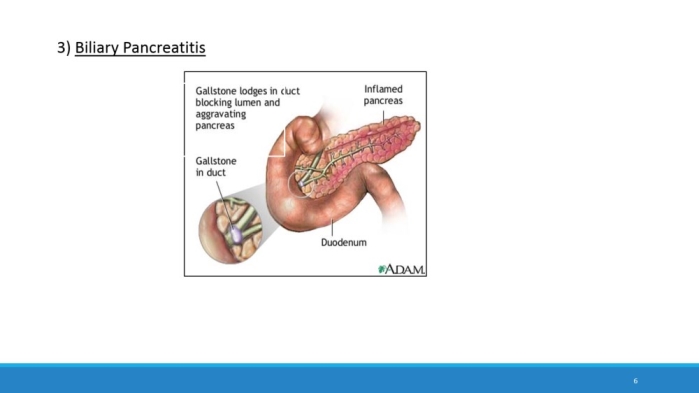 3) Biliary Pancreatitis

Gallstone lodges in duct blocking lumen and aggravating pancreas

Inflamed pancreas

Gallstone in duct

Duodenum

ADAM.

6